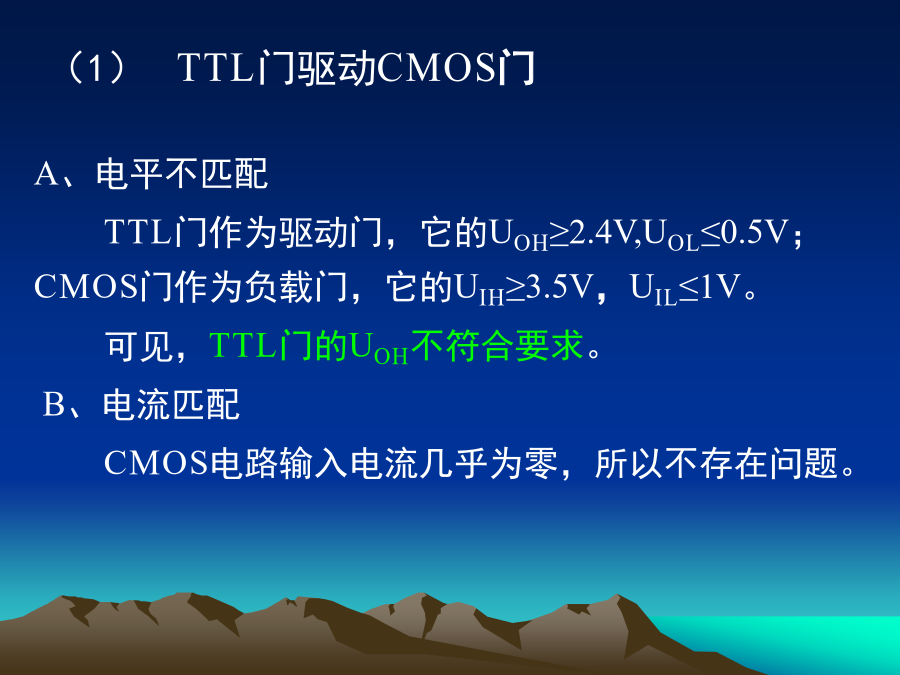 （1）　TTL门驱动CMOS门

A、电平不匹配

TTL门作为驱动门，它的$U_{OH}\geq2.4V$,$U_{OL}\leq0.5V$；CMOS门作为负载门，它的$U_{IH}\geq3.5V$，$U_{IL}\leq1V$。

可见，TTL门的$U_{OH}$不符合要求。

B、电流匹配

CMOS电路输入电流几乎为零，所以不存在问题。